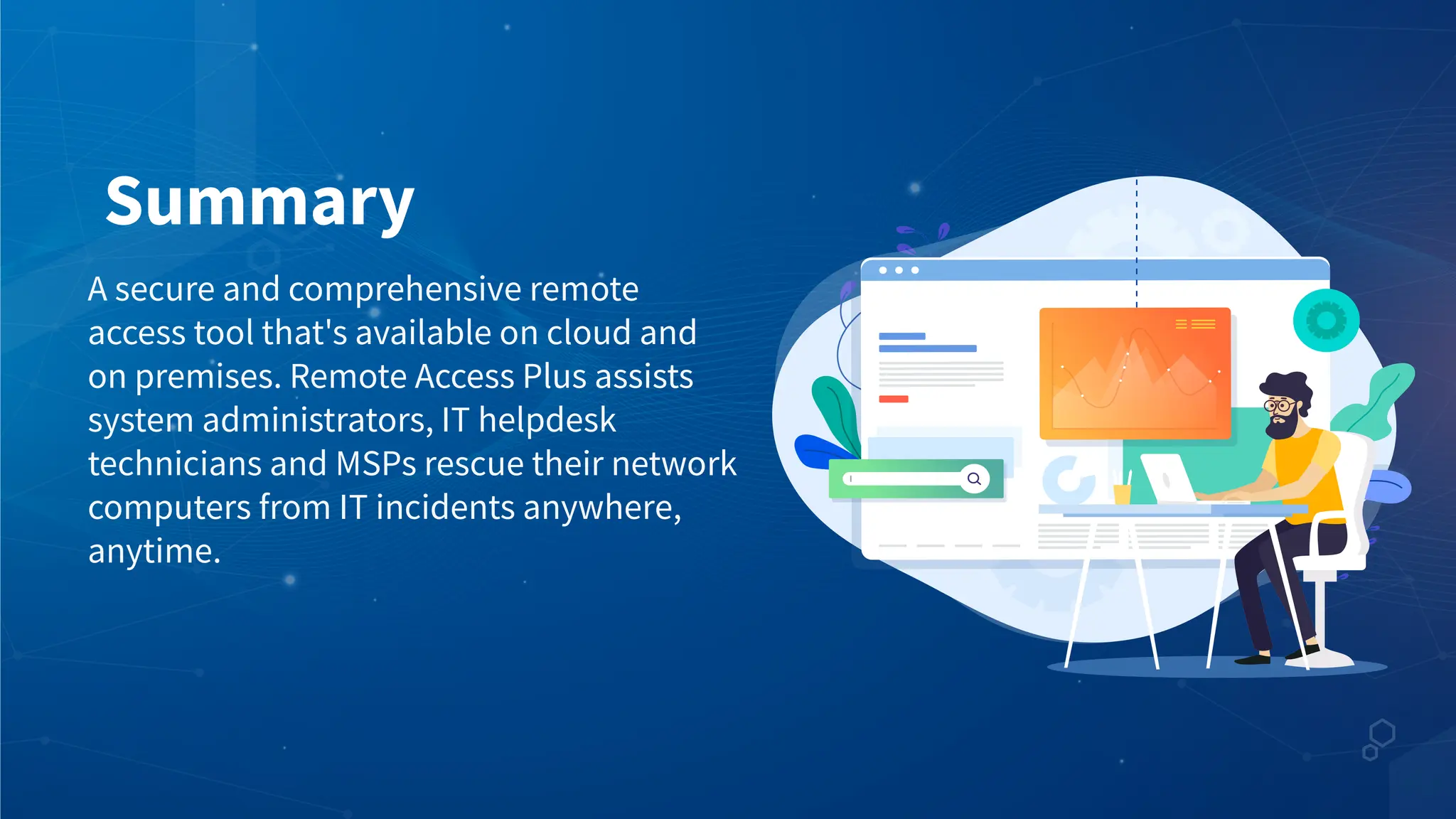 Summary

A secure and comprehensive remote access tool that's available on cloud and on premises. Remote Access Plus assists system administrators, IT helpdesk technicians and MSPs rescue their network computers from IT incidents anywhere, anytime.